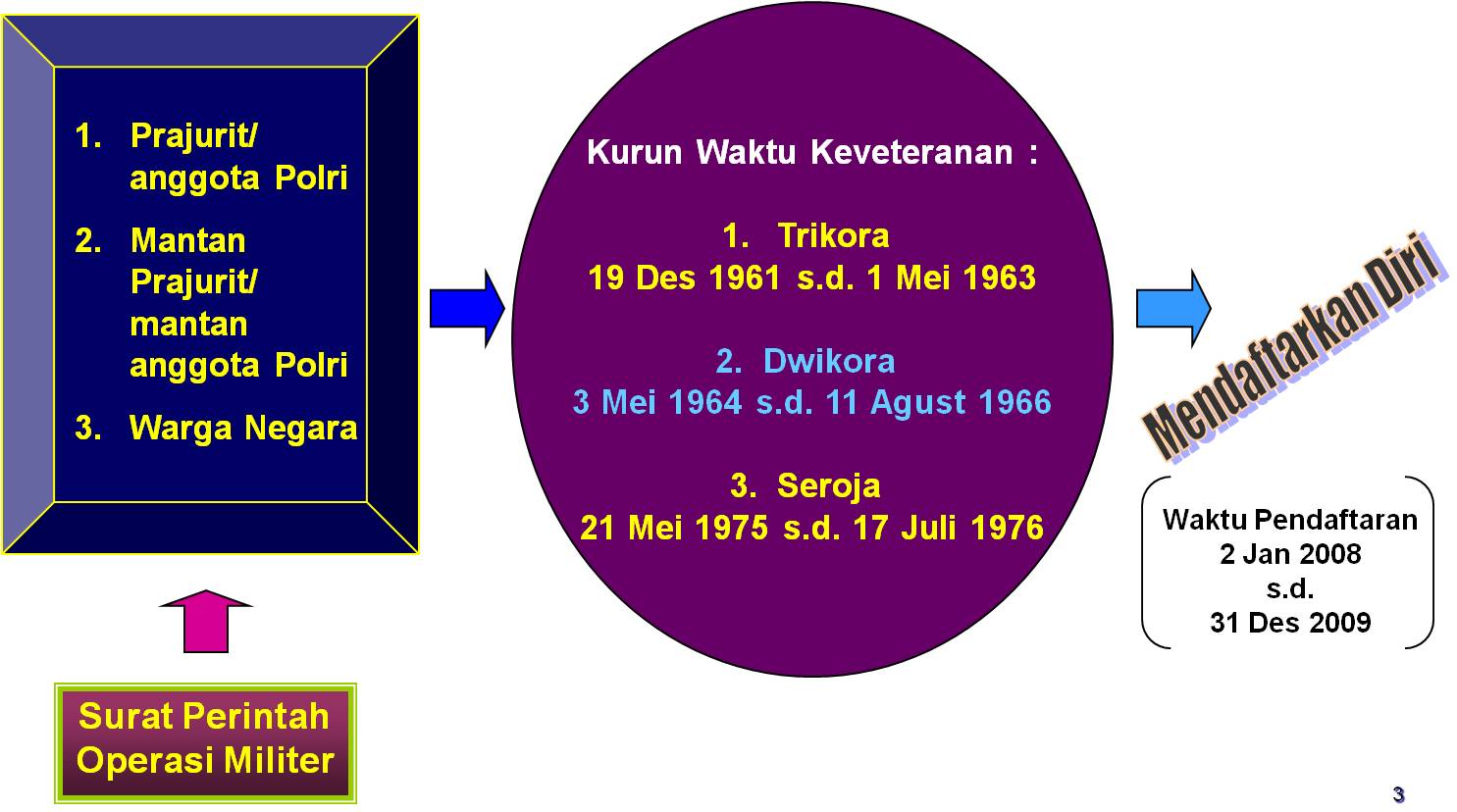 1. Prajurit/ anggota Polri

2. Mantan Prajurit/ mantan anggota Polri

3. Warga Negara

Surat Perintah Operasi Militer

Kurun Waktu Keveteranan :

1. Trikora
19 Des 1961 s.d. 1 Mei 1963

2. Dwikora
3 Mei 1964 s.d. 11 Agust 1966

3. Seroja
21 Mei 1975 s.d. 17 Juli 1976

Mendaftarkan Diri

Waktu Pendaftaran
2 Jan 2008
s.d.
31 Des 2009

3